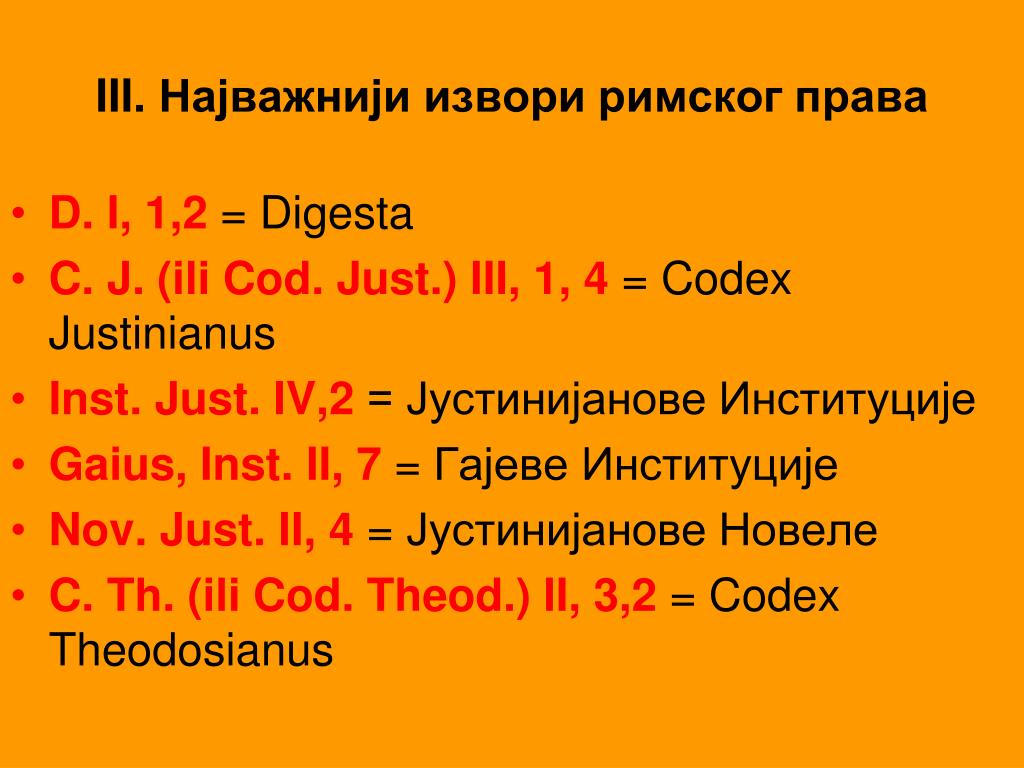 III. Најважнији извори римског права

• D. I, 1,2 = Digesta
• C. J. (ili Cod. Just.) III, 1, 4 = Codex Justinianus
• Inst. Just. IV,2 = Јустинијанове Институције
• Gaius, Inst. II, 7 = Гајеве Институције
• Nov. Just. II, 4 = Јустинијанове Новеле
• C. Th. (ili Cod. Theod.) II, 3,2 = Codex Theodosianus